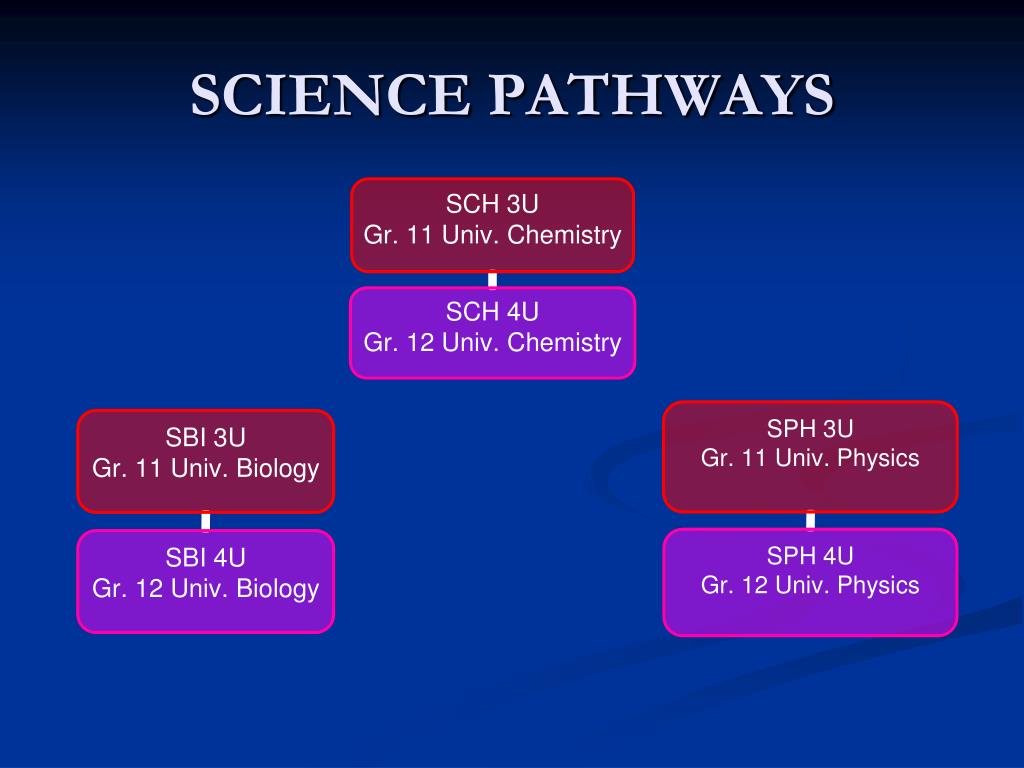 SCIENCE PATHWAYS

SCH 3U
Gr. 11 Univ. Chemistry

SCH 4U
Gr. 12 Univ. Chemistry

SBI 3U
Gr. 11 Univ. Biology

SBI 4U
Gr. 12 Univ. Biology

SPH 3U
Gr. 11 Univ. Physics

SPH 4U
Gr. 12 Univ. Physics